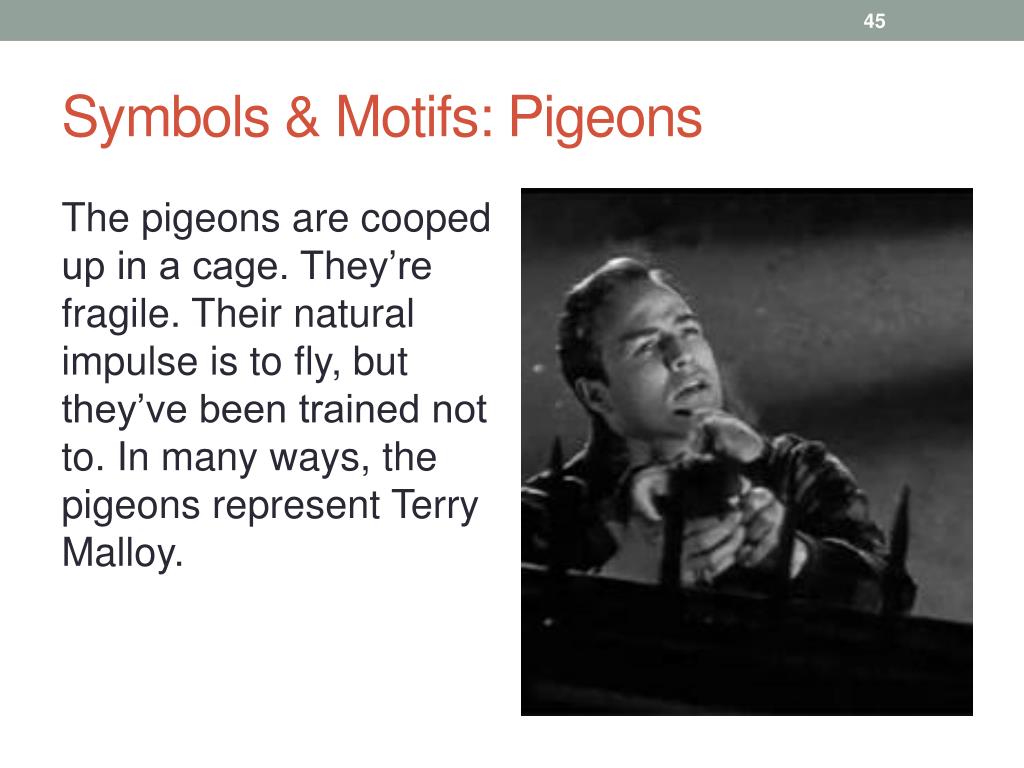 45

Symbols & Motifs: Pigeons

The pigeons are cooped up in a cage. They’re fragile. Their natural impulse is to fly, but they’ve been trained not to. In many ways, the pigeons represent Terry Malloy.